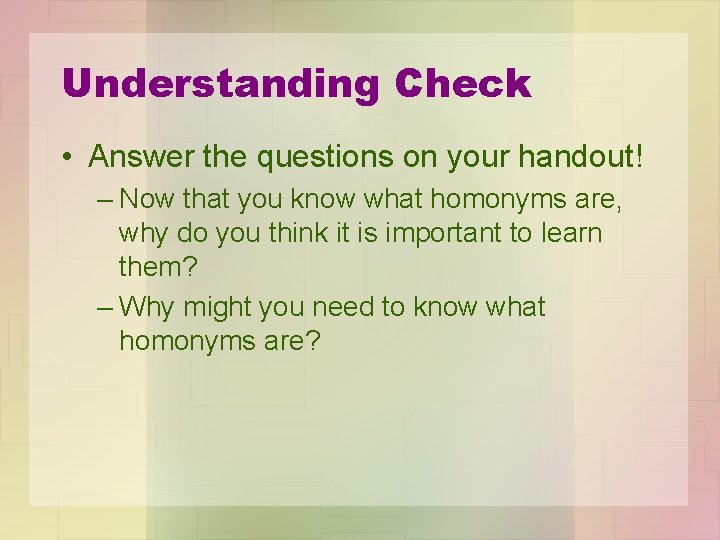 Understanding Check

• Answer the questions on your handout!

– Now that you know what homonyms are, why do you think it is important to learn them?

– Why might you need to know what homonyms are?